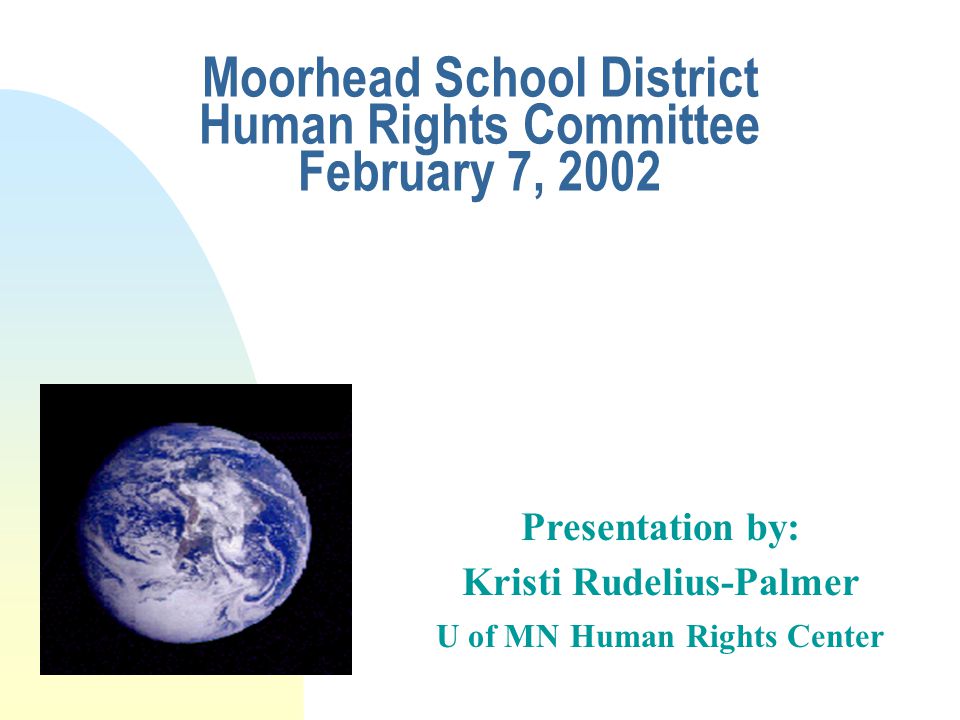 Moorhead School District
Human Rights Committee
February 7, 2002

Presentation by:
Kristi Rudelius-Palmer
U of MN Human Rights Center